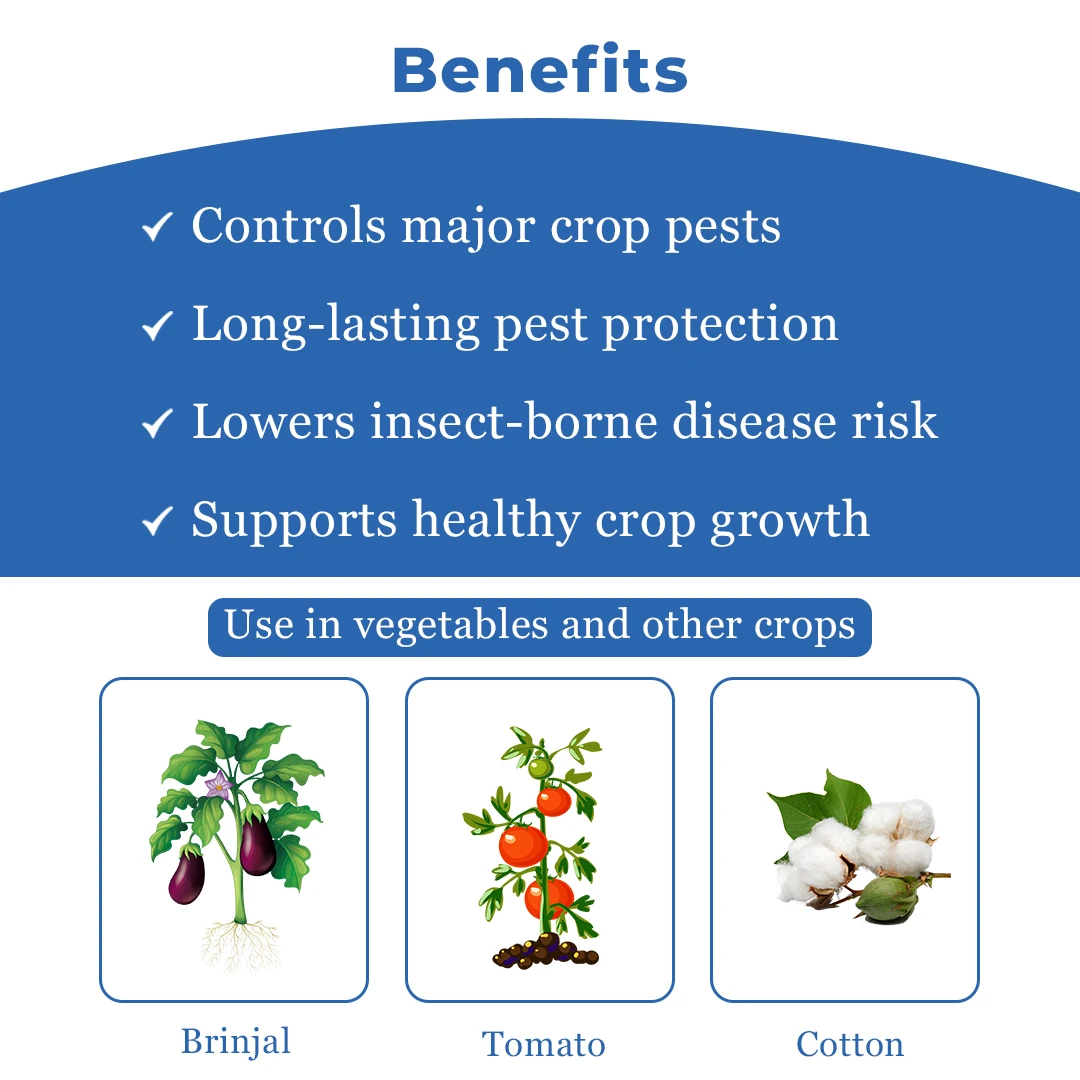 Benefits

✓ Controls major crop pests

✓ Long-lasting pest protection

✓ Lowers insect-borne disease risk

✓ Supports healthy crop growth

Use in vegetables and other crops

Brinjal

Tomato

Cotton